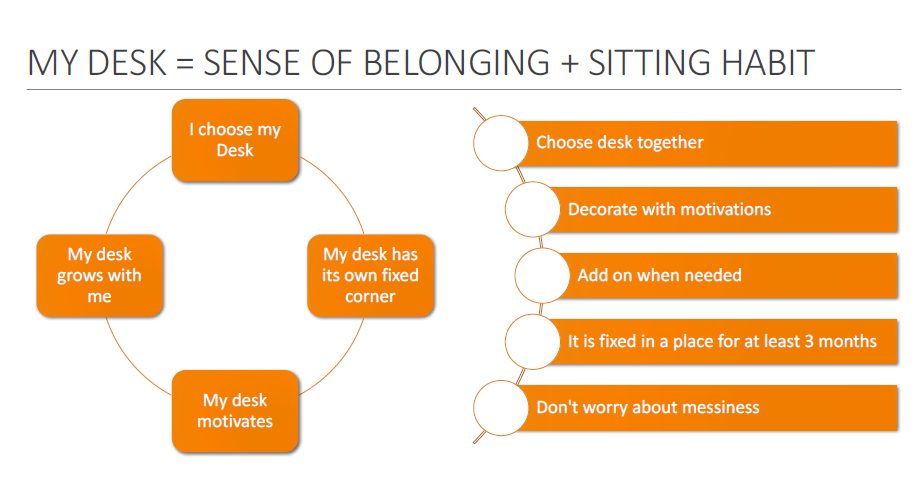 MY DESK = SENSE OF BELONGING + SITTING HABIT

I choose my Desk

My desk has its own fixed corner

My desk motivates

My desk grows with me

Choose desk together

Decorate with motivations

Add on when needed

It is fixed in a place for at least 3 months

Don't worry about messiness